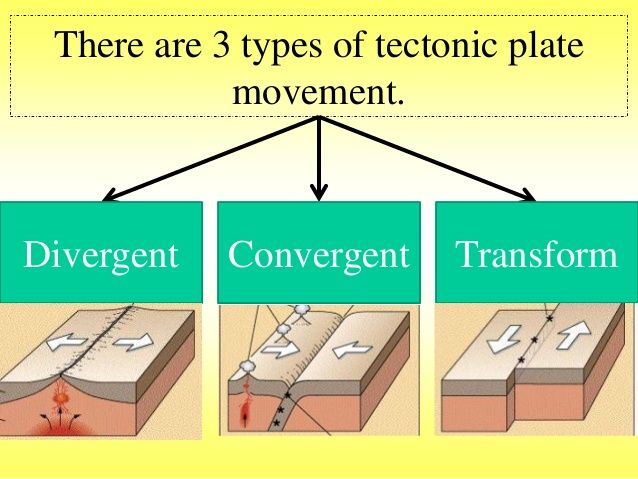 There are 3 types of tectonic plate movement.

Divergent

Convergent

Transform